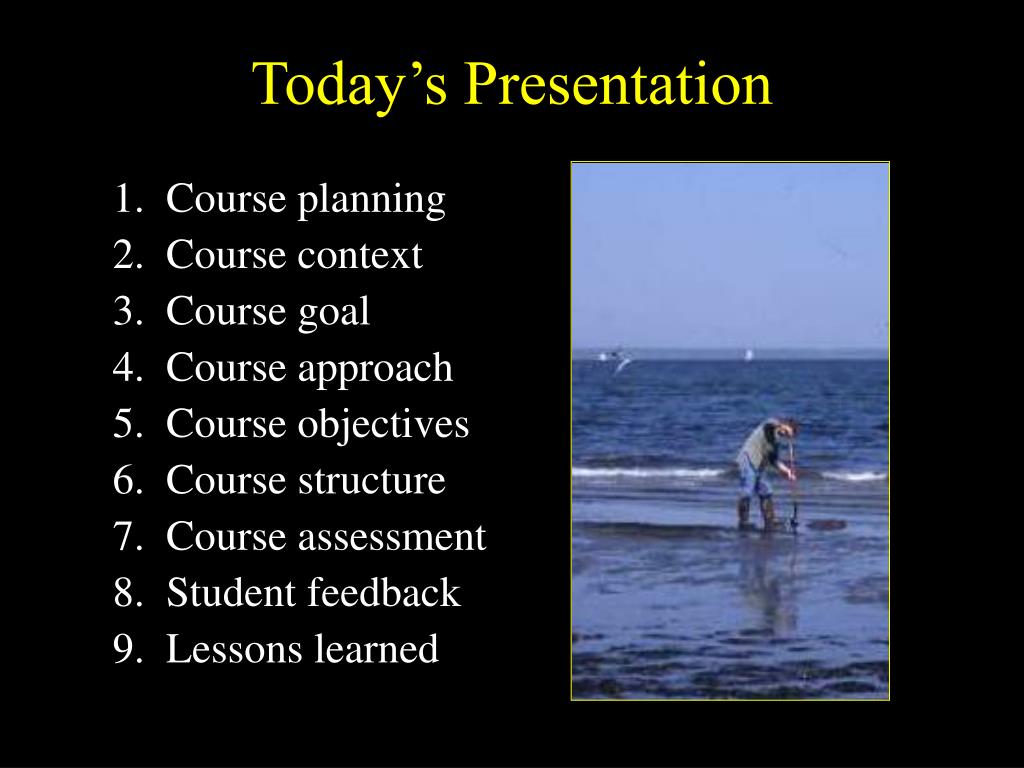 Today’s Presentation

1. Course planning
2. Course context
3. Course goal
4. Course approach
5. Course objectives
6. Course structure
7. Course assessment
8. Student feedback
9. Lessons learned